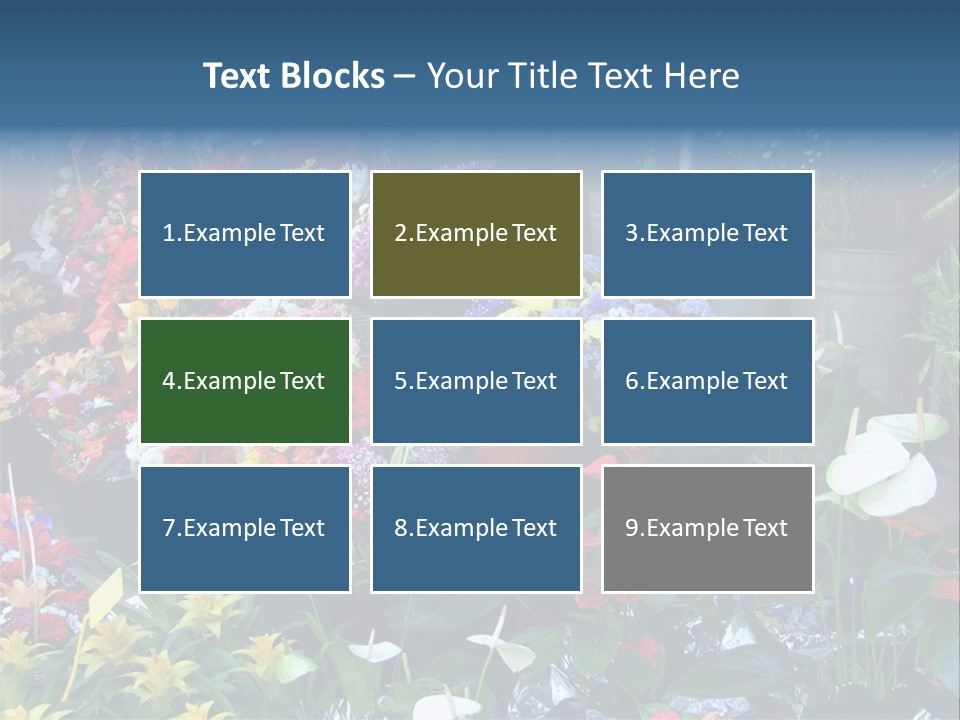 Text Blocks – Your Title Text Here

1.Example Text

2.Example Text

3.Example Text

4.Example Text

5.Example Text

6.Example Text

7.Example Text

8.Example Text

9.Example Text